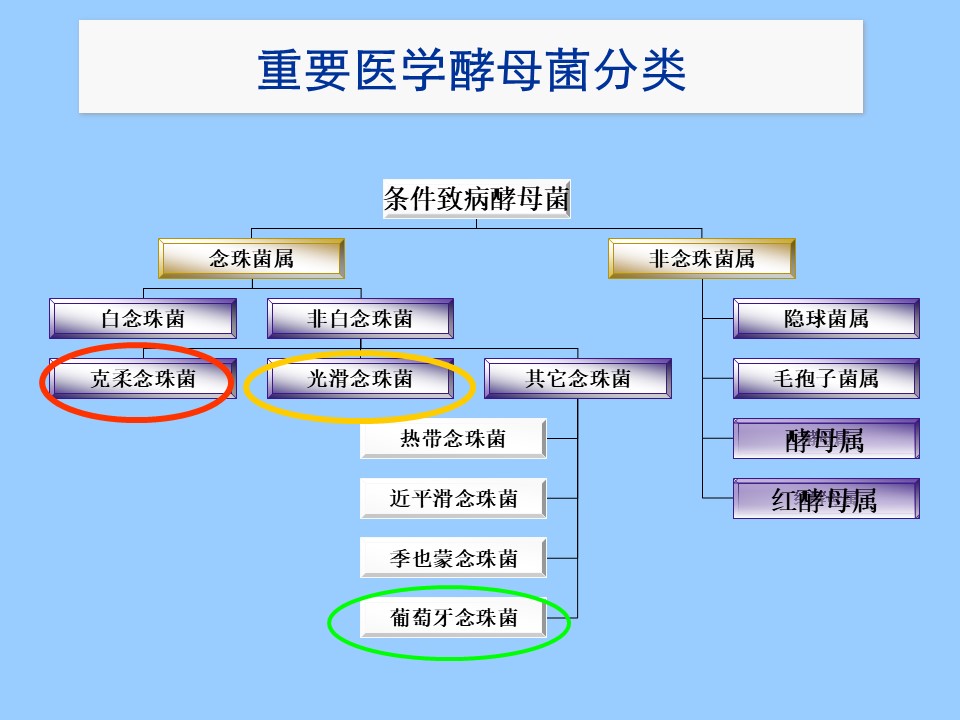 重要医学酵母菌分类

条件致病酵母菌

念珠菌属

非念珠菌属

白念珠菌

非白念珠菌

克柔念珠菌

光滑念珠菌

其它念珠菌

热带念珠菌

近平滑念珠菌

季也蒙念珠菌

葡萄牙念珠菌

隐球菌属

毛孢子菌属

酵母属

红酵母属